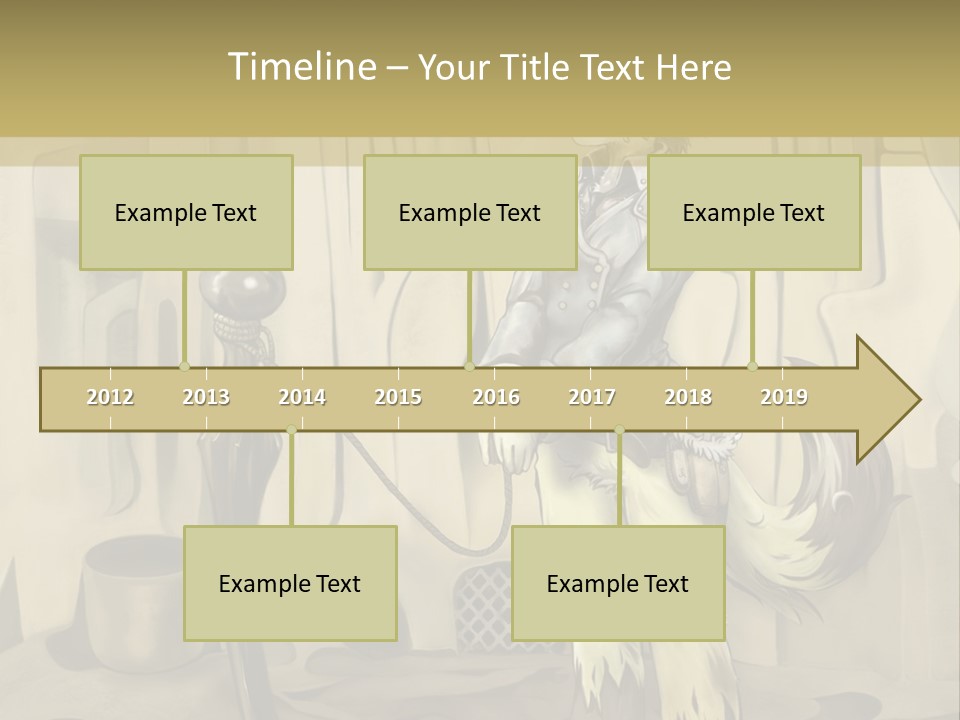 Timeline – Your Title Text Here

Example Text

Example Text

Example Text

2012 2013 2014 2015 2016 2017 2018 2019

Example Text

Example Text